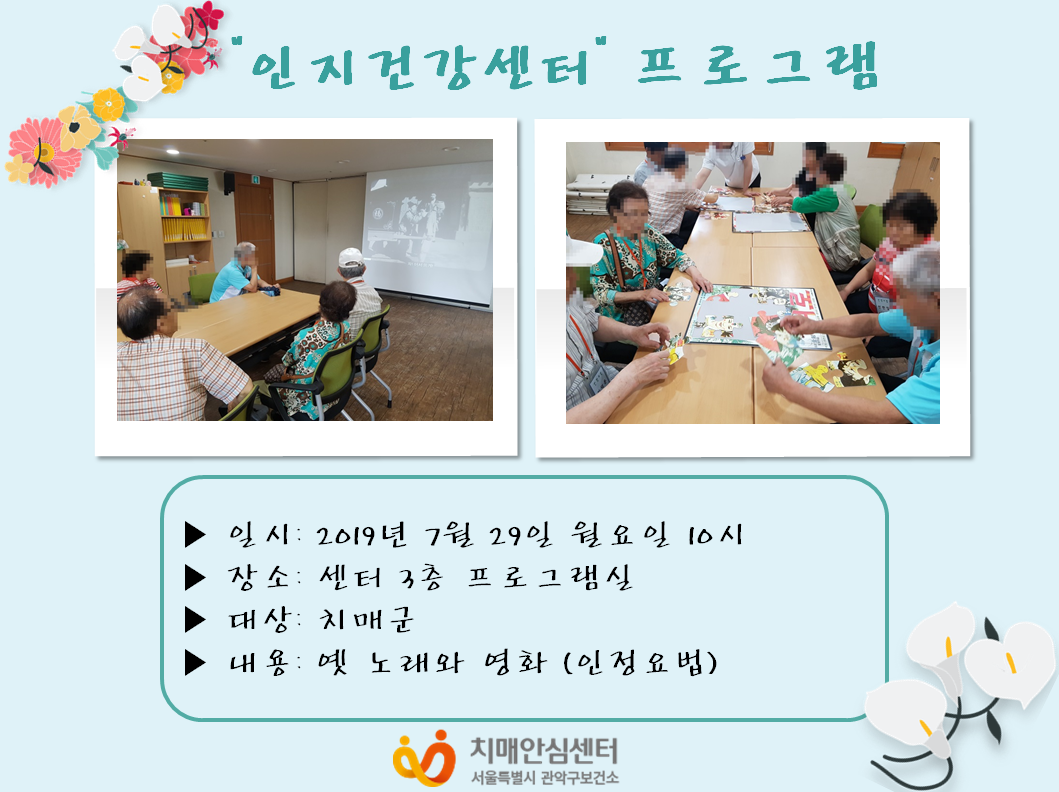 "인지건강센터" 프로그램

▶ 일시: 2019년 7월 29일 월요일 10시
▶ 장소: 센터 3층 프로그램실
▶ 대상: 치매군
▶ 내용: 옛 노래와 영화 (인정요법)

치매안심센터
서울특별시 관악구보건소